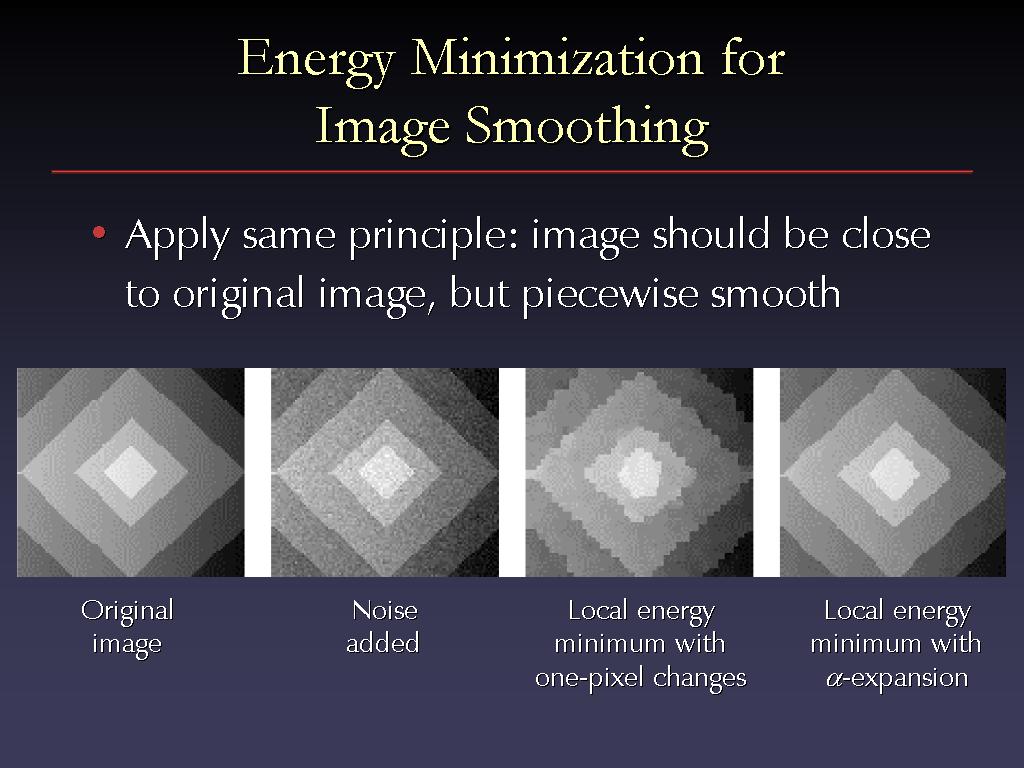 Energy Minimization for Image Smoothing

• Apply same principle: image should be close to original image, but piecewise smooth

Original image

Noise added

Local energy minimum with one-pixel changes

Local energy minimum with $\alpha$-expansion